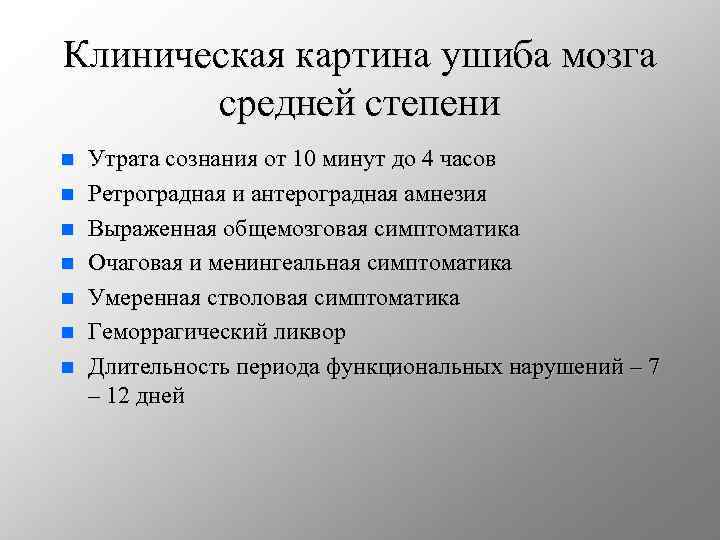 Клиническая картина ушиба мозга средней степени

- Утрата сознания от 10 минут до 4 часов
- Ретроградная и антероградная амнезия
- Выраженная общемозговая симптоматика
- Очаговая и менингеальная симптоматика
- Умеренная стволовая симптоматика
- Геморрагический ликвор
- Длительность периода функциональных нарушений – 7 – 12 дней